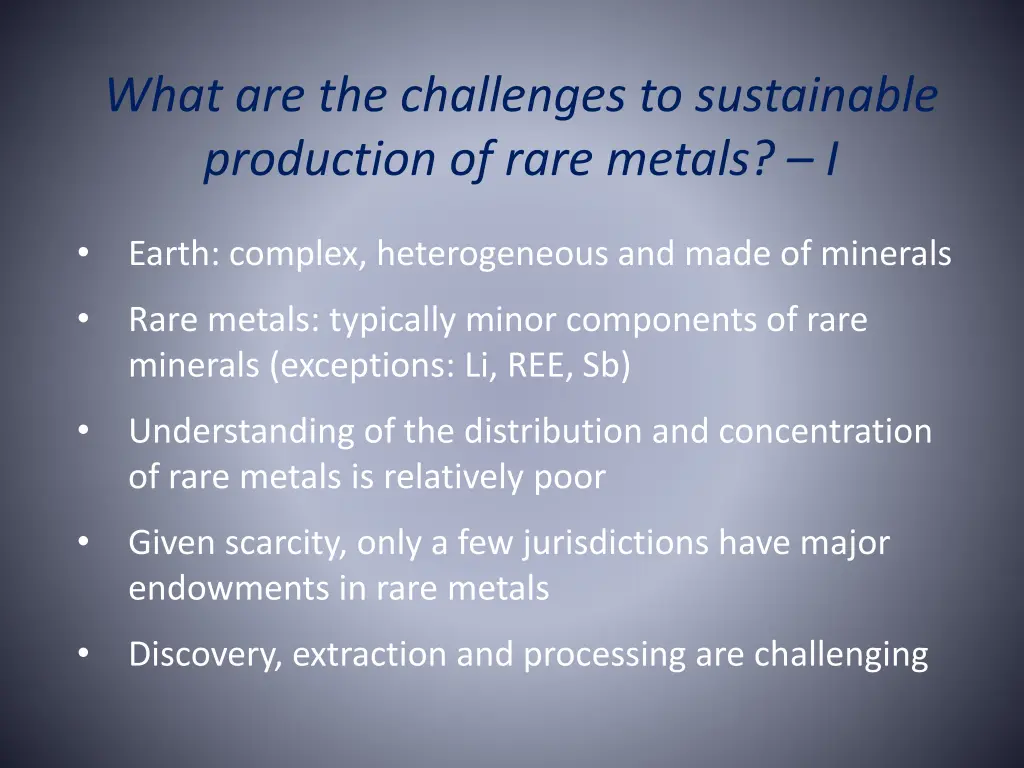 What are the challenges to sustainable production of rare metals? – I

• Earth: complex, heterogeneous and made of minerals

• Rare metals: typically minor components of rare minerals (exceptions: Li, REE, Sb)

• Understanding of the distribution and concentration of rare metals is relatively poor

• Given scarcity, only a few jurisdictions have major endowments in rare metals

• Discovery, extraction and processing are challenging